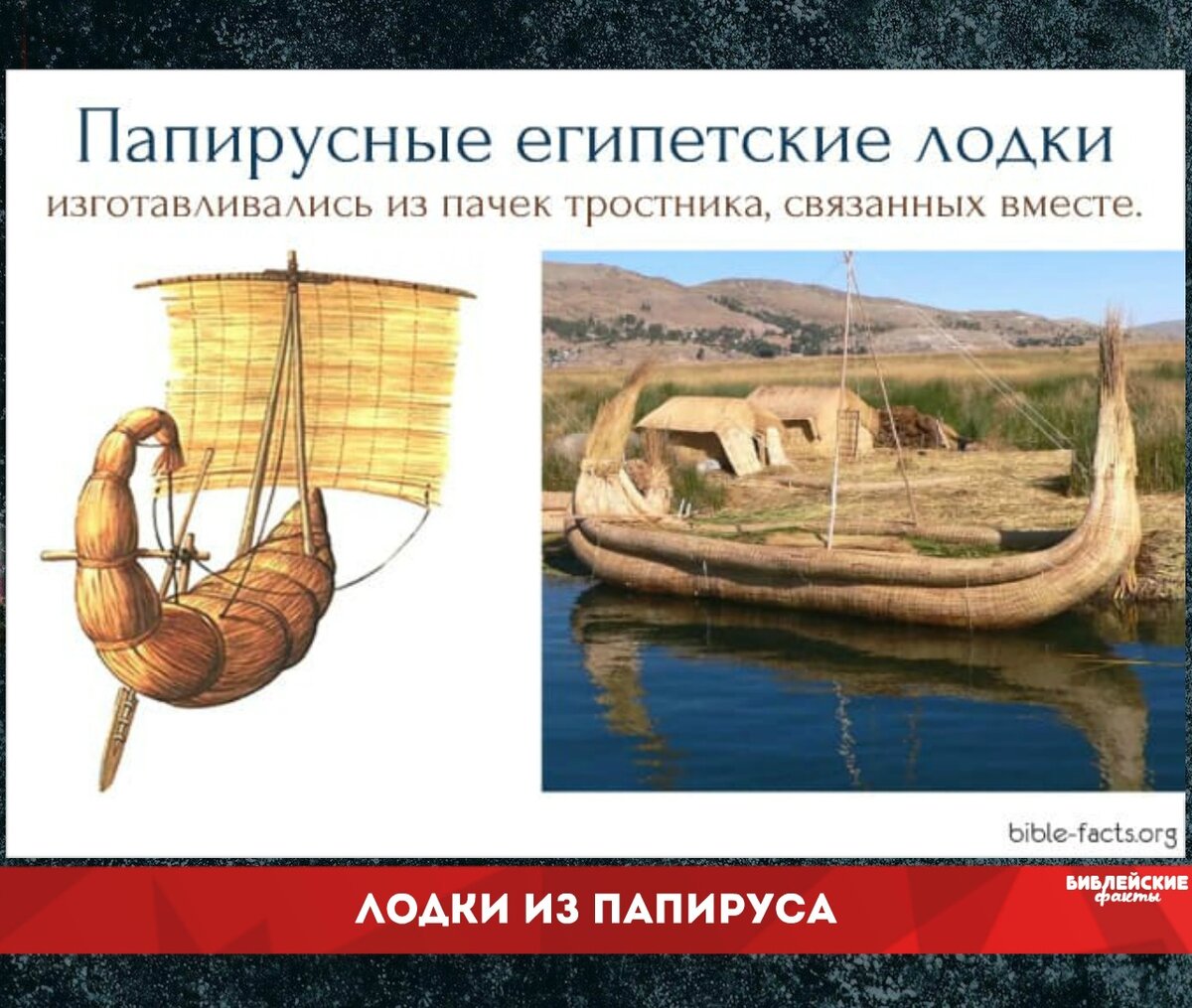 Папирусные египетские лодки
изготавливались из пачек тростника, связанных вместе.

bible-facts.org

ЛОДКИ ИЗ ПАПИРУСА

БИБЛЕЙСКИЕ факты